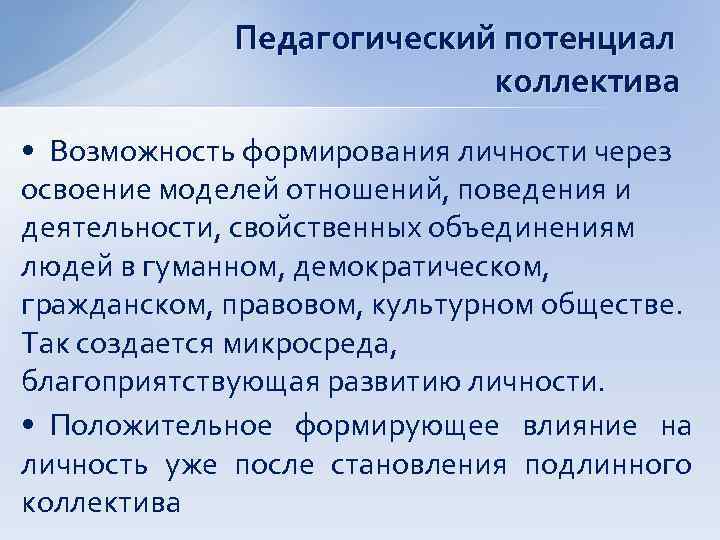 Педагогический потенциал коллектива

• Возможность формирования личности через освоение моделей отношений, поведения и деятельности, свойственных объединениям людей в гуманном, демократическом, гражданском, правовом, культурном обществе. Так создается микросреда, благоприятствующая развитию личности.

• Положительное формирующее влияние на личность уже после становления подлинного коллектива